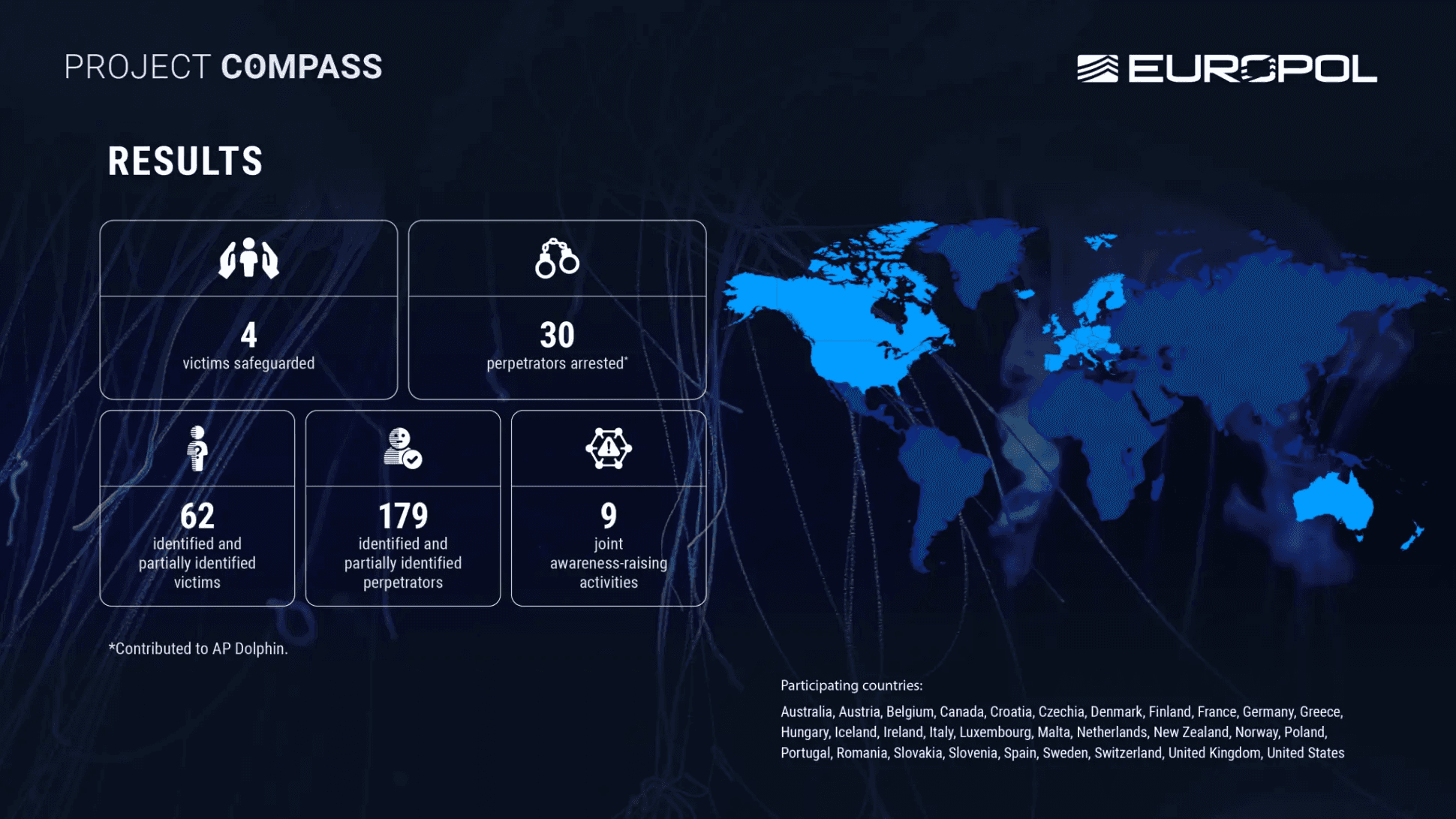 PROJECT COMPASS

EUROPOL

RESULTS

4
victims safeguarded

30
perpetrators arrested*

62
identified and partially identified victims

179
identified and partially identified perpetrators

9
joint awareness-raising activities

*Contributed to AP Dolphin.

Participating countries:

Australia, Austria, Belgium, Canada, Croatia, Czechia, Denmark, Finland, France, Germany, Greece, Hungary, Iceland, Ireland, Italy, Luxembourg, Malta, Netherlands, New Zealand, Norway, Poland, Portugal, Romania, Slovakia, Slovenia, Spain, Sweden, Switzerland, United Kingdom, United States